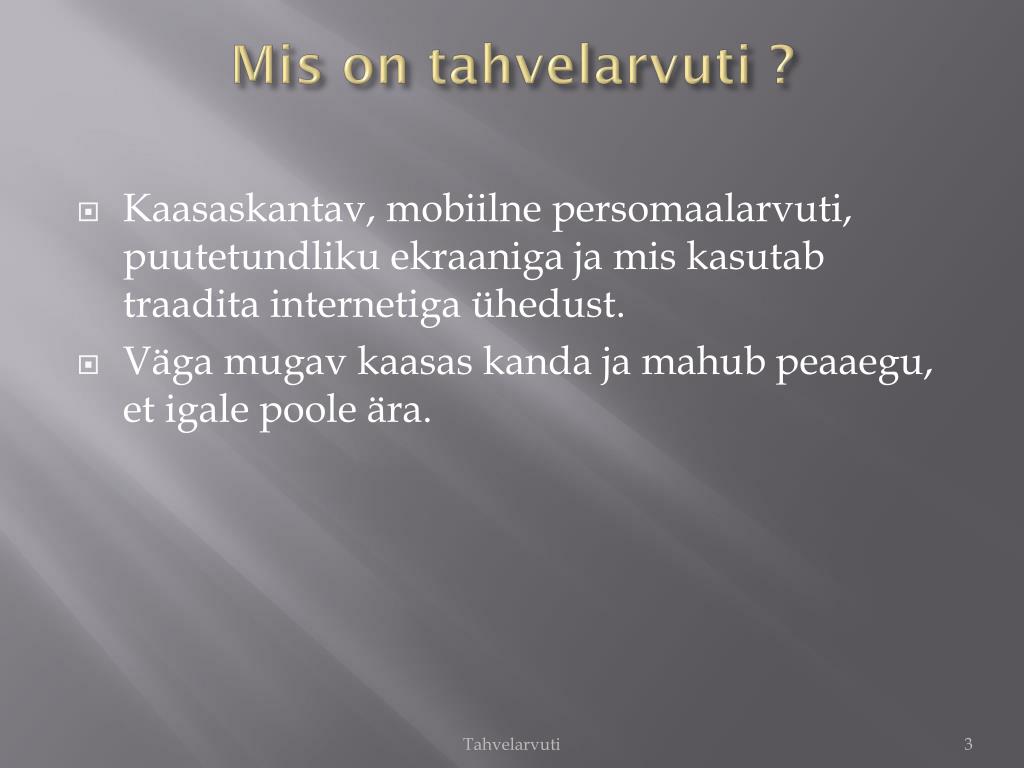 Mis on tahvelarvuti ?

Kaasaskantav, mobiilne persomaalarvuti, puutetundliku ekraaniga ja mis kasutab traadita internetiga ühedust.

Väga mugav kaasas kanda ja mahub peaaegu, et igale poole ära.

Tahvelarvuti

3